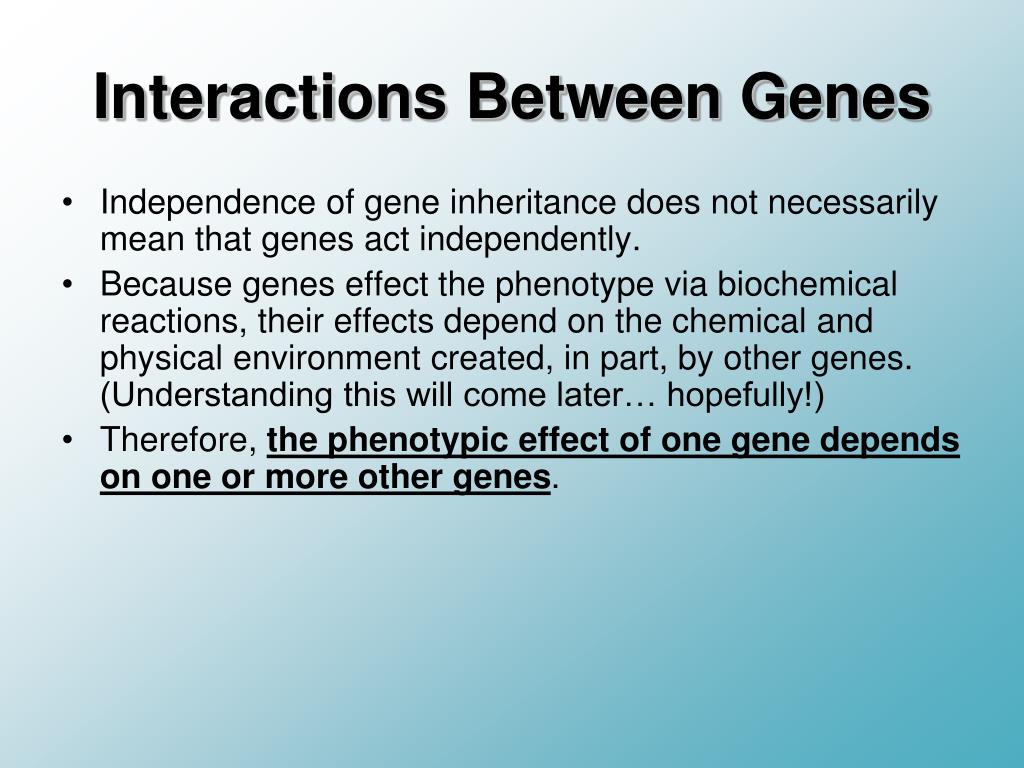 Interactions Between Genes

• Independence of gene inheritance does not necessarily mean that genes act independently.

• Because genes effect the phenotype via biochemical reactions, their effects depend on the chemical and physical environment created, in part, by other genes. (Understanding this will come later… hopefully!)

• Therefore, the phenotypic effect of one gene depends on one or more other genes.